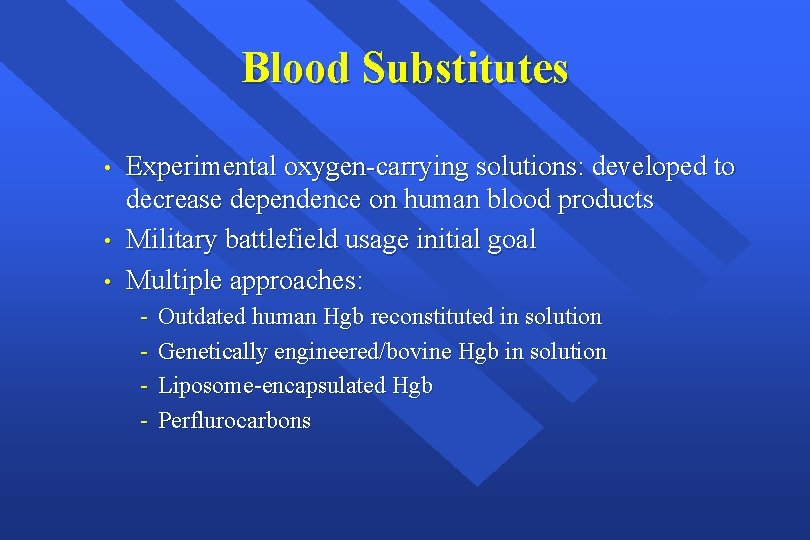 Blood Substitutes

• Experimental oxygen-carrying solutions: developed to decrease dependence on human blood products
• Military battlefield usage initial goal
• Multiple approaches:
- Outdated human Hgb reconstituted in solution
- Genetically engineered/bovine Hgb in solution
- Liposome-encapsulated Hgb
- Perflurocarbons